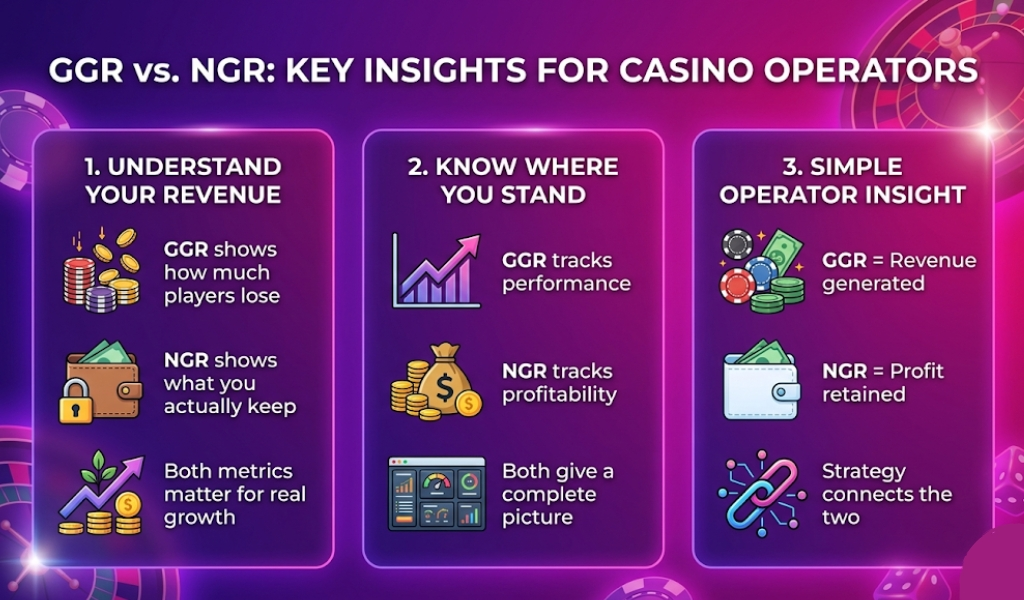 GGR vs. NGR: KEY INSIGHTS FOR CASINO OPERATORS

1. UNDERSTAND YOUR REVENUE

GGR shows how much players lose

NGR shows what you actually keep

Both metrics matter for real growth

2. KNOW WHERE YOU STAND

GGR tracks performance

NGR tracks profitability

Both give a complete picture

3. SIMPLE OPERATOR INSIGHT

GGR = Revenue generated

NGR = Profit retained

Strategy connects the two